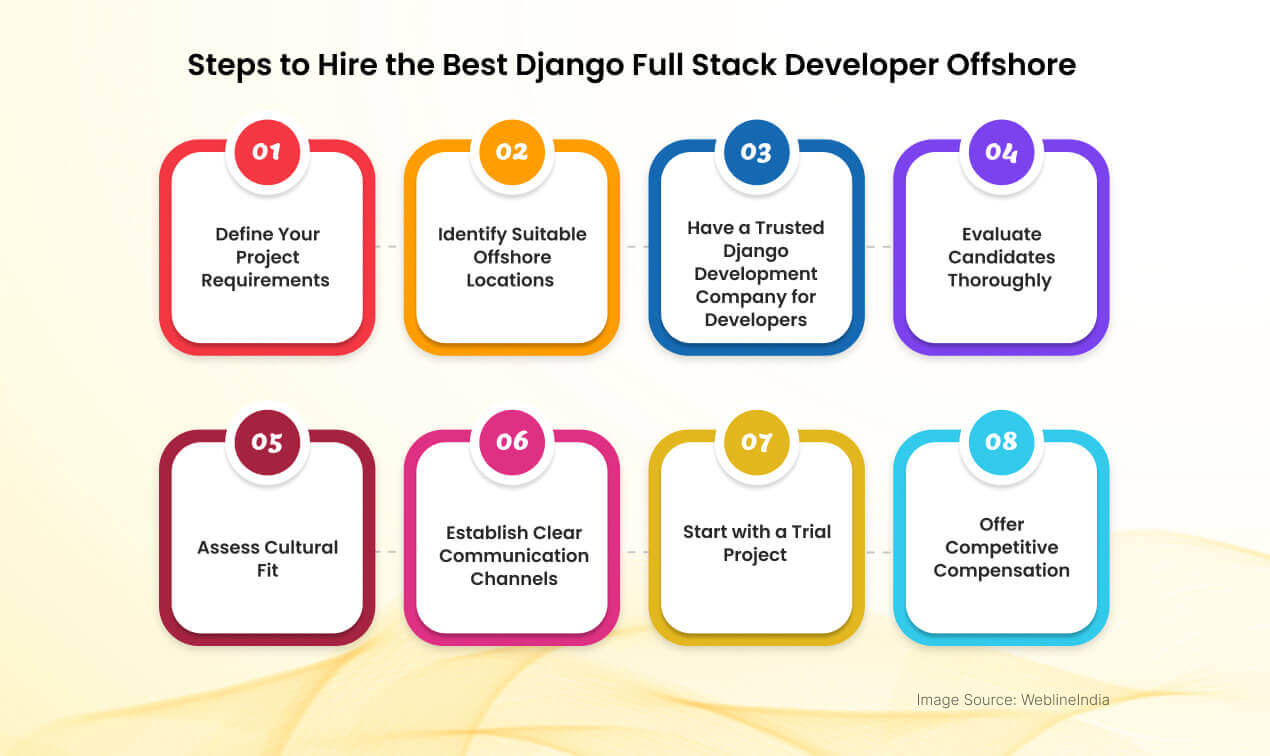 Steps to Hire the Best Django Full Stack Developer Offshore

01
Define Your Project Requirements

02
Identify Suitable Offshore Locations

03
Have a Trusted Django Development Company for Developers

04
Evaluate Candidates Thoroughly

05
Assess Cultural Fit

06
Establish Clear Communication Channels

07
Start with a Trial Project

08
Offer Competitive Compensation

Image Source: WeblineIndia